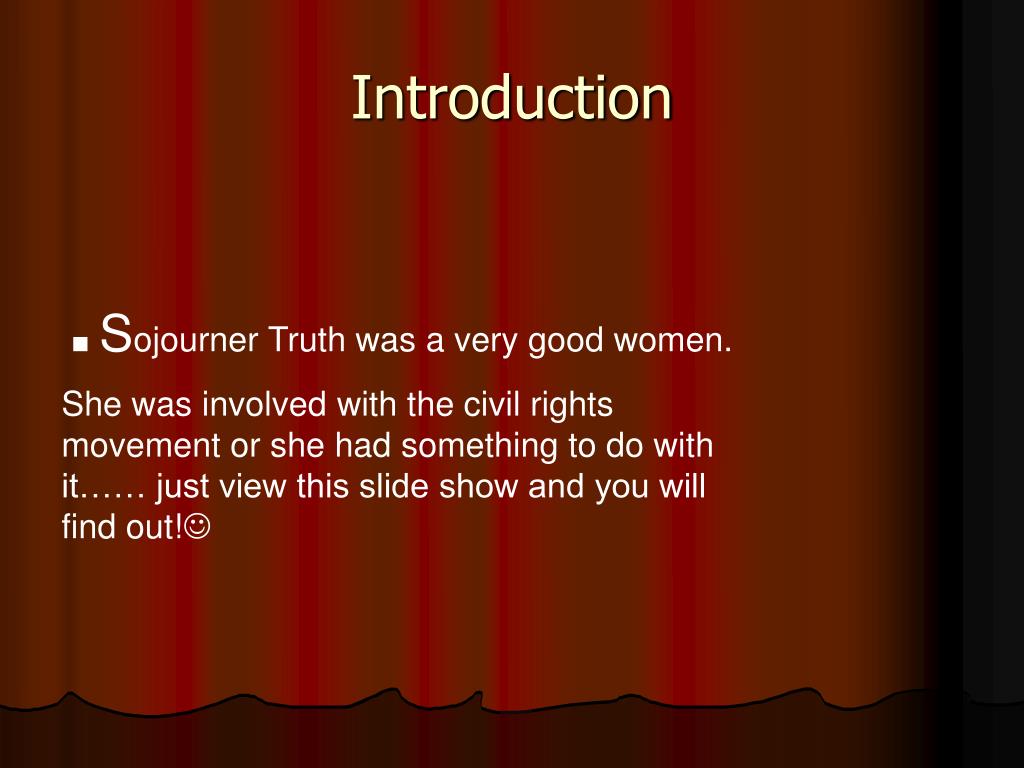 Introduction

■ Sojourner Truth was a very good women.

She was involved with the civil rights movement or she had something to do with it…… just view this slide show and you will find out!☺